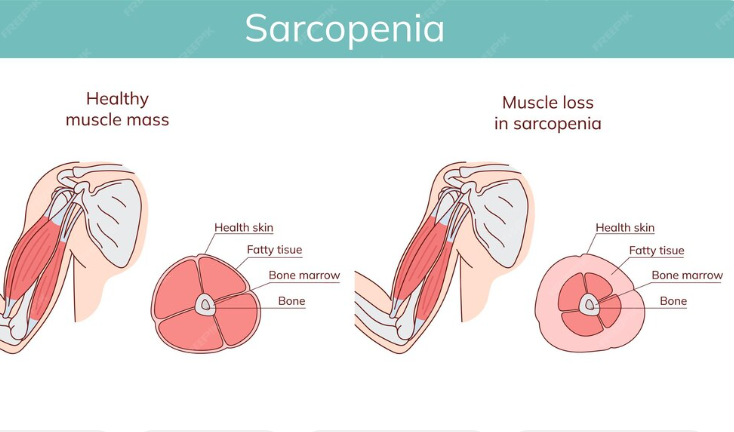 Sarcopenia

Healthy muscle mass

Health skin
Fatty tisue
Bone marrow
Bone

Muscle loss in sarcopenia

Health skin
Fatty tisue
Bone marrow
Bone